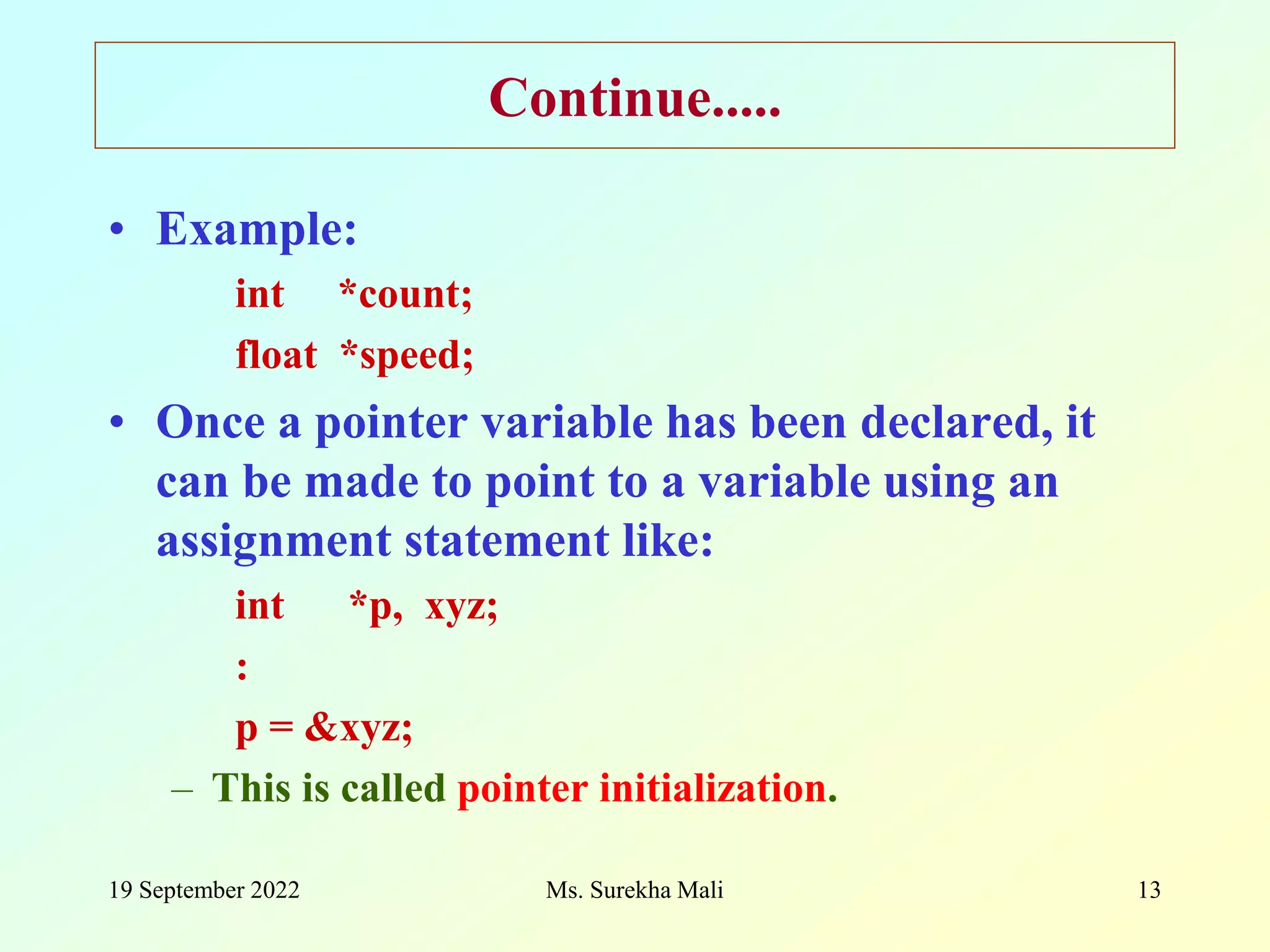 Continue.....

• Example:

int *count;

float *speed;

• Once a pointer variable has been declared, it can be made to point to a variable using an assignment statement like:

int *p, xyz;

:

p = &xyz;

– This is called pointer initialization.

19 September 2022

Ms. Surekha Mali

13